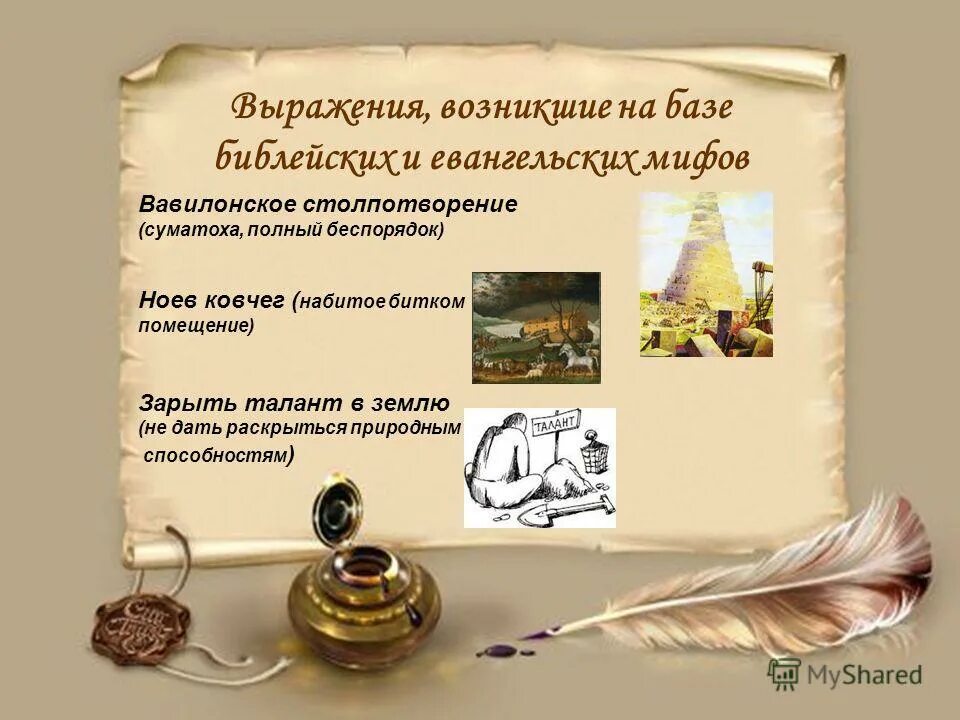 Выражения, возникшие на базе библейских и евангельских мифов

Вавилонское столпотворение
(суматоха, полный беспорядок)

Ноев ковчег (набитое битком помещение)

Зарыть талант в землю
(не дать раскрыться природным способностям)

ТАЛАНТ

MyShared